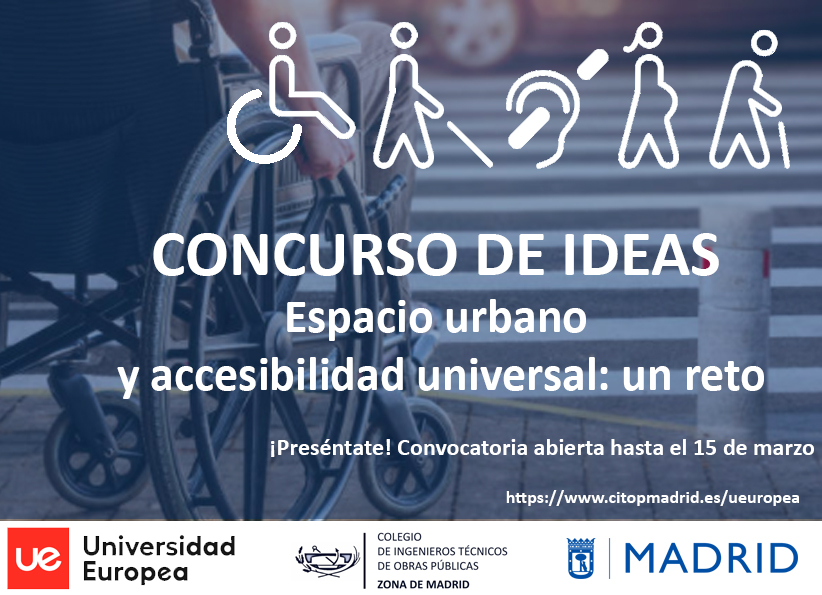 CONCURSO DE IDEAS
Espacio urbano
y accesibilidad universal: un reto

¡Preséntate! Convocatoria abierta hasta el 15 de marzo

https://www.citopmadrid.es/ueuropea

ue Universidad Europea

COLEGIO
DE INGENIEROS TÉCNICOS
DE OBRAS PÚBLICAS
ZONA DE MADRID

MADRID